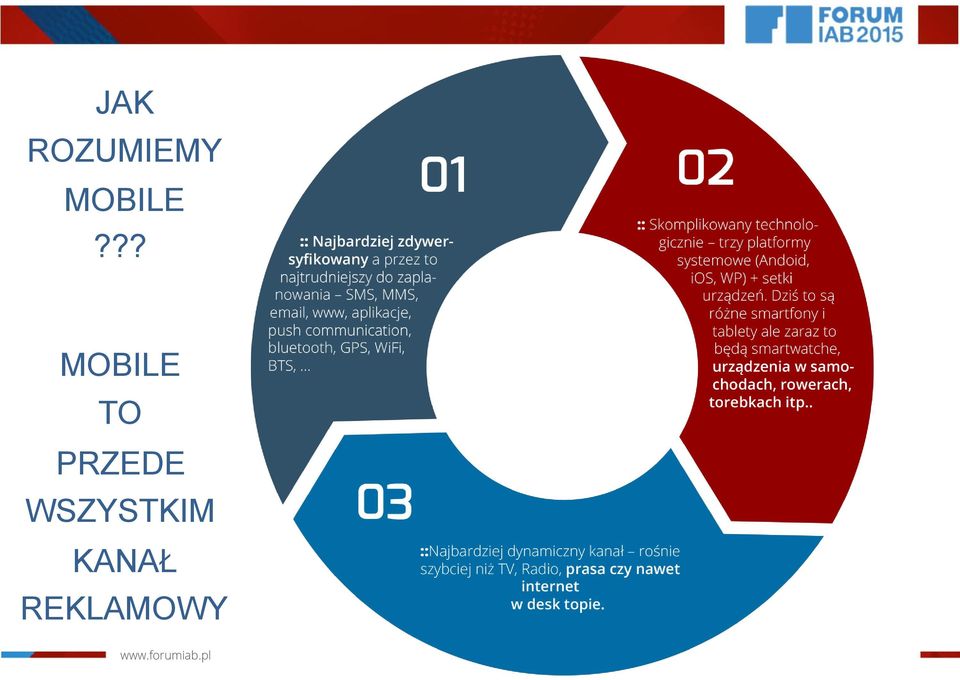 FORUM IAB 2015

JAK ROZUMIEMY MOBILE ???

MOBILE TO PRZEDE WSZYSTKIM KANAŁ REKLAMOWY

01

:: Najbardziej zdywersyfikowany a przez to najtrudniejszy do zaplanowania – SMS, MMS, email, www, aplikacje, push communication, bluetooth, GPS, WiFi, BTS, ...

02

:: Skomplikowany technologicznie – trzy platformy systemowe (Andoid, iOS, WP) + setki urządzeń. Dziś to są różne smartfony i tablety ale zaraz to będą smartwatche, urządzenia w samochodach, rowerach, torebkach itp..

03

::Najbardziej dynamiczny kanał – rośnie szybciej niż TV, Radio, prasa czy nawet internet w desk topie.

www.forumiab.pl